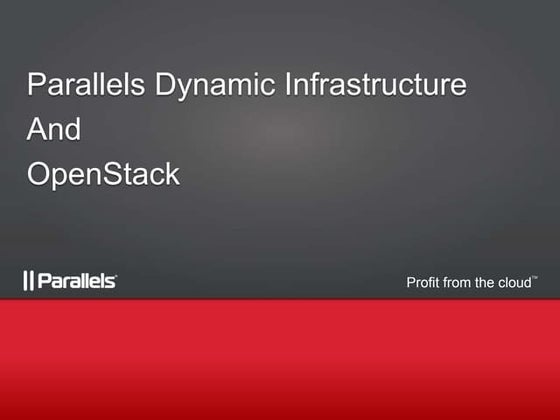 Parallels Dynamic Infrastructure
And
OpenStack

|| Parallels

Profit from the cloud™